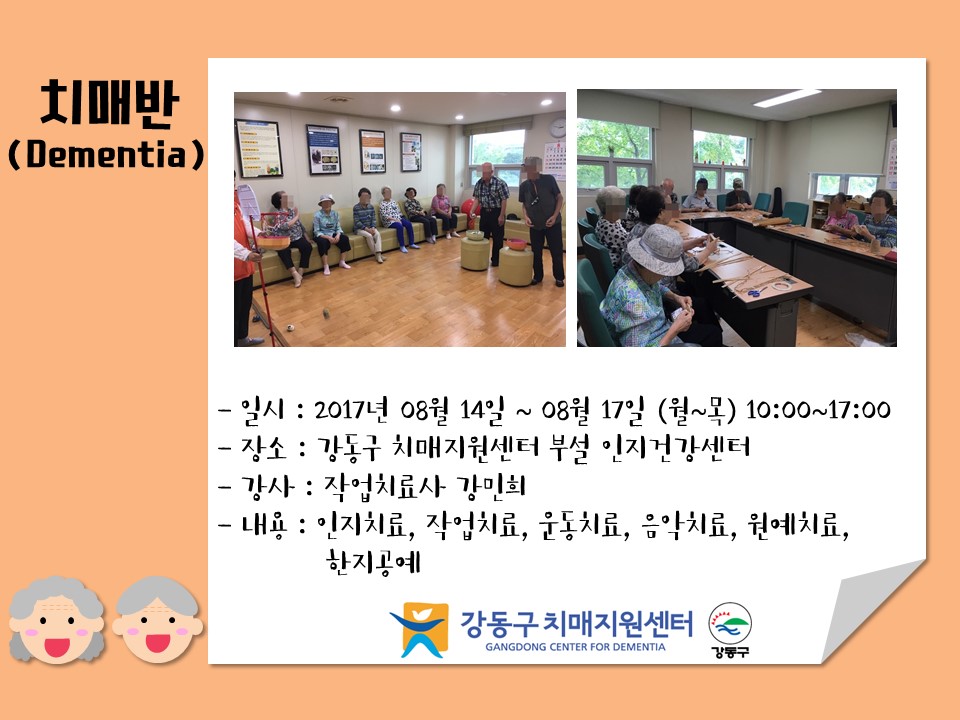 치매반
(Dementia)

- 일시 : 2017년 08월 14일 ~ 08월 17일 (월~목) 10:00~17:00
- 장소 : 강동구 치매지원센터 부설 인지건강센터
- 강사 : 작업치료사 강민희
- 내용 : 인지치료, 작업치료, 운동치료, 음악치료, 원예치료, 한지공예

강동구 치매지원센터
GANGDONG CENTER FOR DEMENTIA
강동구